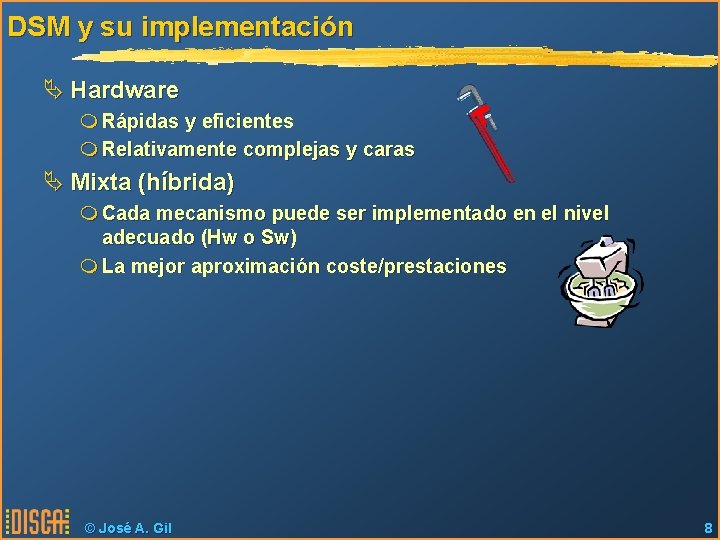 DSM y su implementación

Hardware

Rápidas y eficientes

Relativamente complejas y caras

Mixta (híbrida)

Cada mecanismo puede ser implementado en el nivel adecuado (Hw o Sw)

La mejor aproximación coste/prestaciones

DISCA © José A. Gil 8